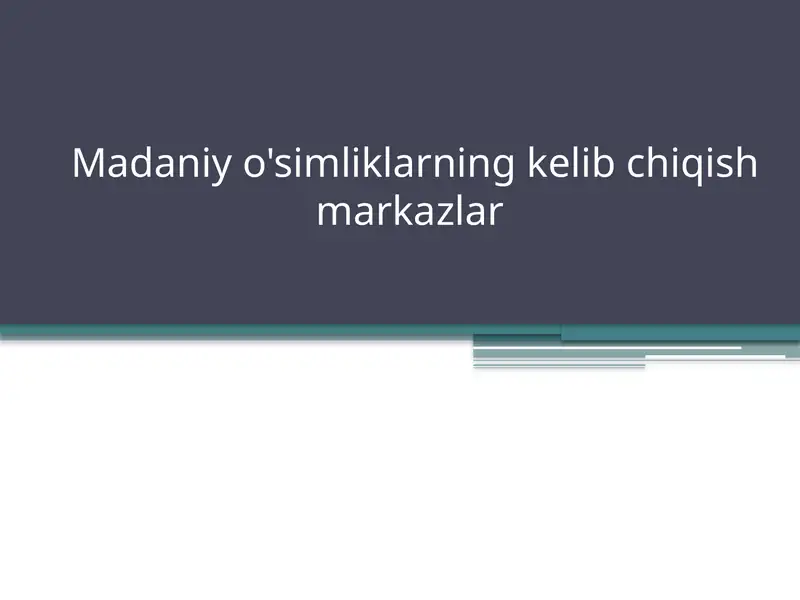 Madaniy o'simliklarning kelib chiqish markazlar